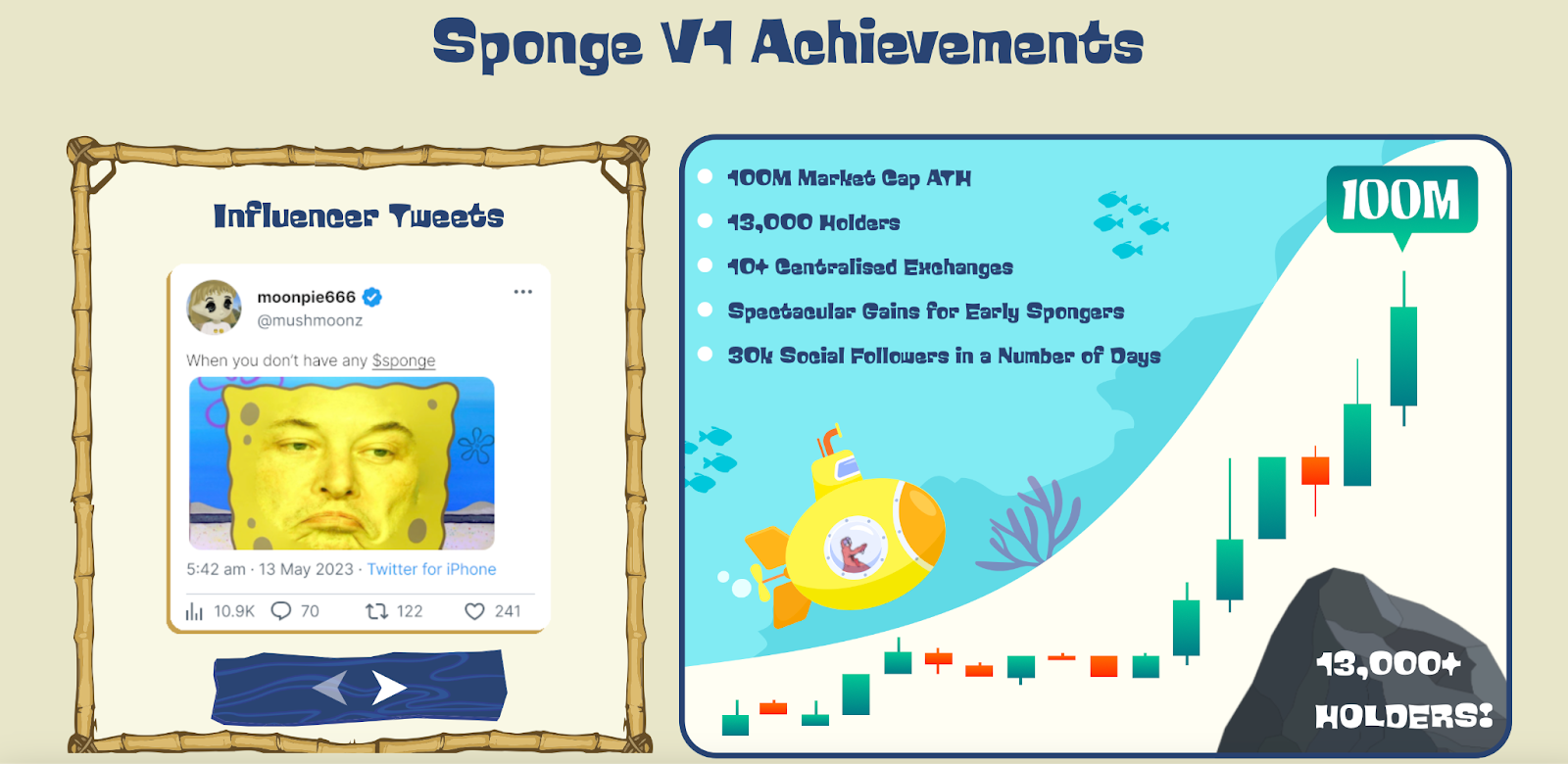 Sponge V1 Achievements

Influencer Tweets

moonpie666
@mushmoonz

When you don't have any $sponge

5:42 am · 13 May 2023 · Twitter for iPhone

10.9K 70 122 241

100M Market Cap ATH
13,000 Holders
10+ Centralised Exchanges
Spectacular Gains for Early Spongers
30k Social Followers in a Number of Days

100M

13,000+ HOLDERS!